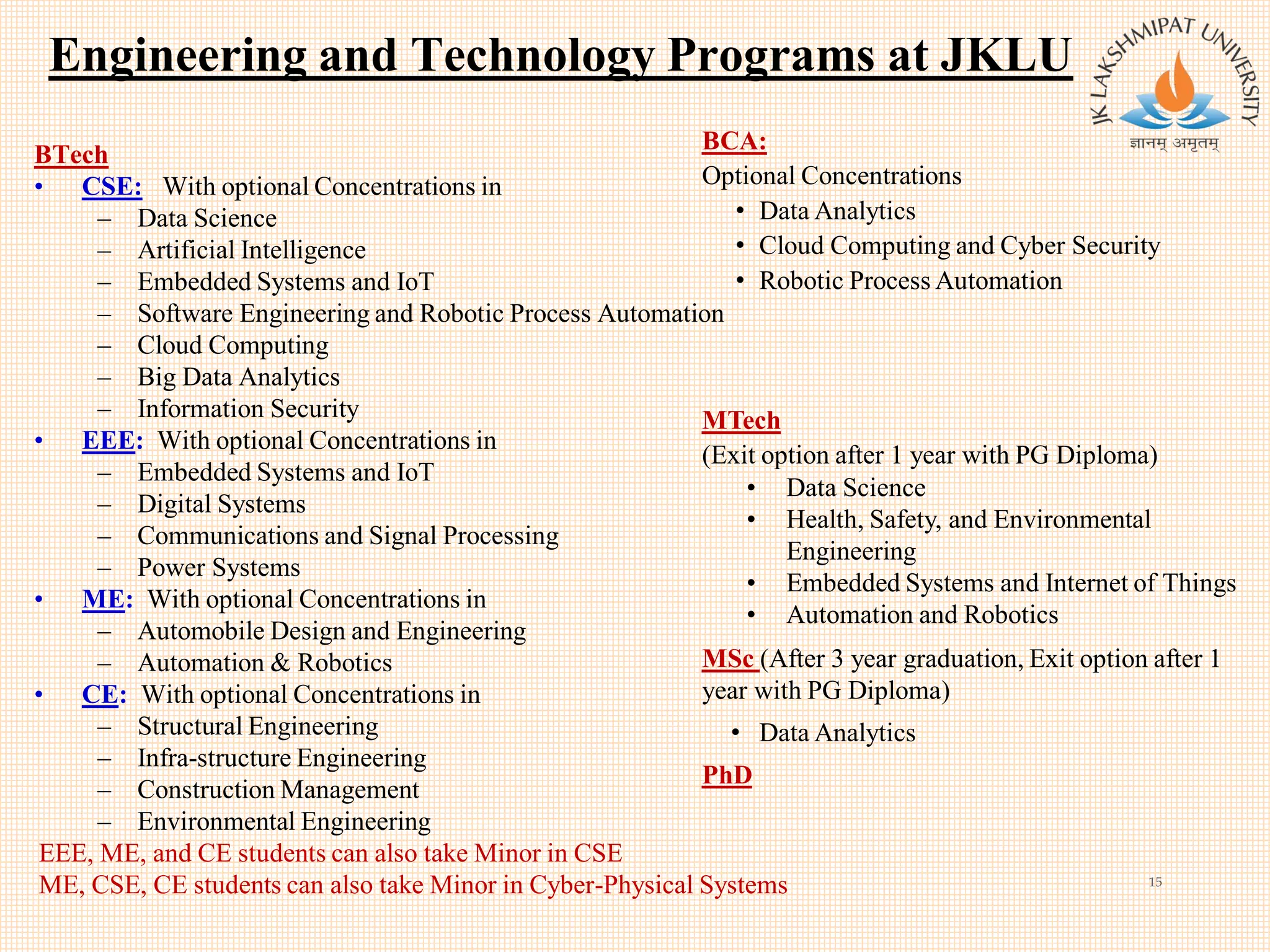 Engineering and Technology Programs at JKLU

JK LAKSHMIPAT UNIVERSITY
ज्ञानम् अमृतम्

BTech
• CSE: With optional Concentrations in
– Data Science
– Artificial Intelligence
– Embedded Systems and IoT
– Software Engineering and Robotic Process Automation
– Cloud Computing
– Big Data Analytics
– Information Security
• EEE: With optional Concentrations in
– Embedded Systems and IoT
– Digital Systems
– Communications and Signal Processing
– Power Systems
• ME: With optional Concentrations in
– Automobile Design and Engineering
– Automation & Robotics
• CE: With optional Concentrations in
– Structural Engineering
– Infra-structure Engineering
– Construction Management
– Environmental Engineering

EEE, ME, and CE students can also take Minor in CSE
ME, CSE, CE students can also take Minor in Cyber-Physical Systems

BCA:
Optional Concentrations
• Data Analytics
• Cloud Computing and Cyber Security
• Robotic Process Automation

MTech
(Exit option after 1 year with PG Diploma)
• Data Science
• Health, Safety, and Environmental Engineering
• Embedded Systems and Internet of Things
• Automation and Robotics

MSc (After 3 year graduation, Exit option after 1 year with PG Diploma)
• Data Analytics

PhD

15